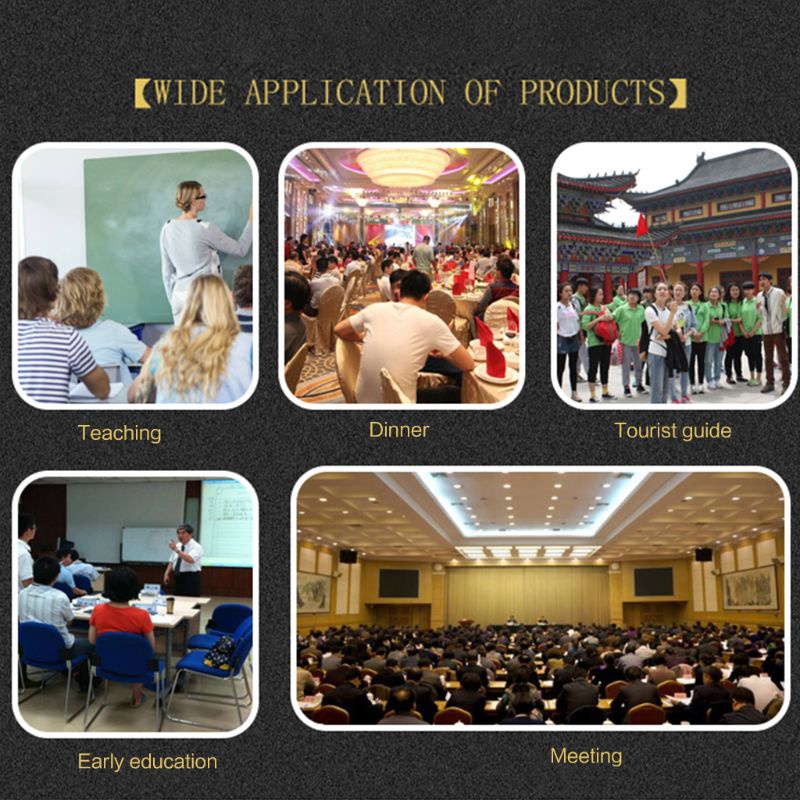 【WIDE APPLICATION OF PRODUCTS】

Teaching

Dinner

Tourist guide

Early education

Meeting